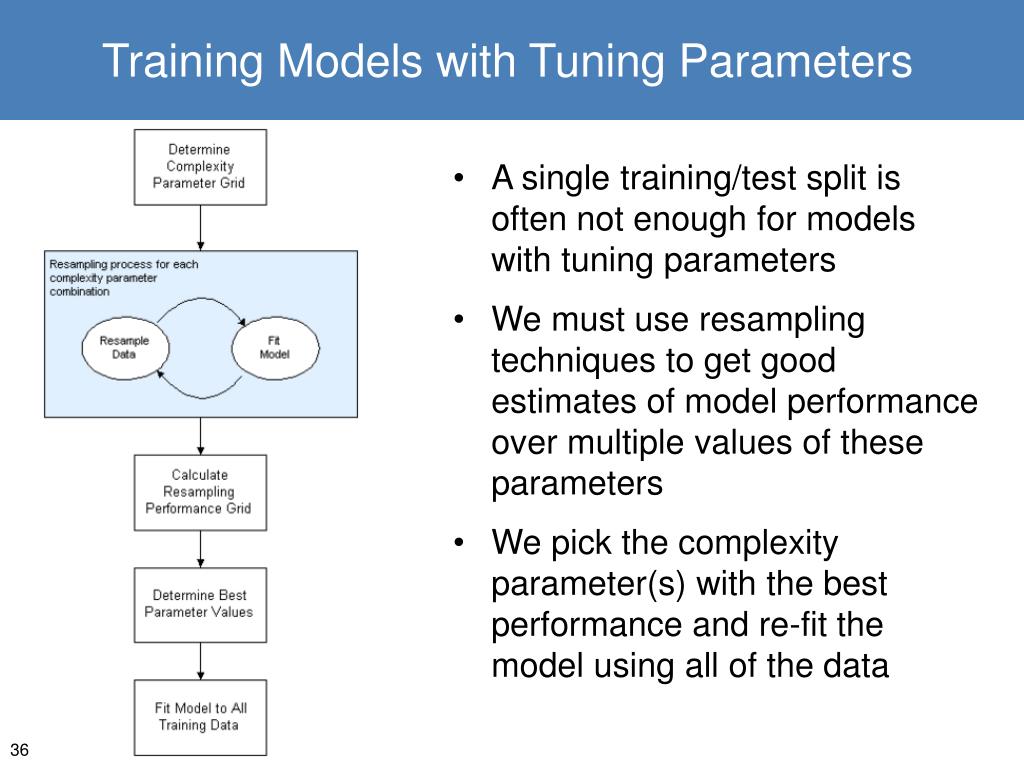 Training Models with Tuning Parameters

Determine Complexity Parameter Grid

Resampling process for each complexity parameter combination

Resample Data

Fit Model

Calculate Resampling Performance Grid

Determine Best Parameter Values

Fit Model to All Training Data

• A single training/test split is often not enough for models with tuning parameters

• We must use resampling techniques to get good estimates of model performance over multiple values of these parameters

• We pick the complexity parameter(s) with the best performance and re-fit the model using all of the data

36